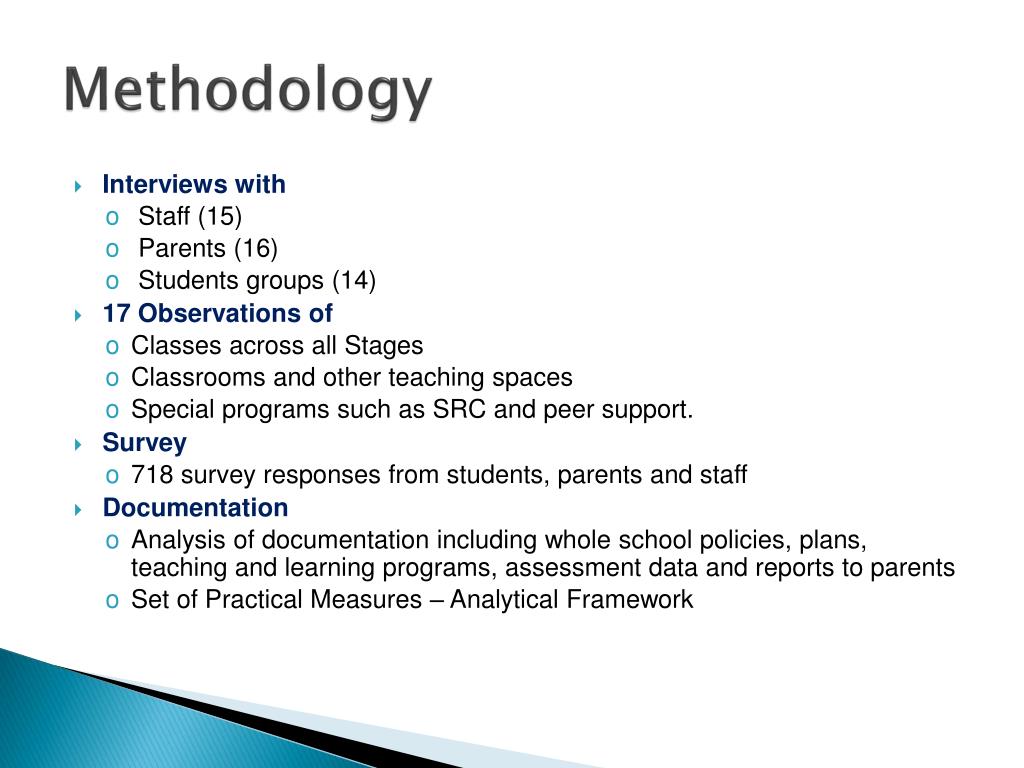 Methodology

Interviews with
o Staff (15)
o Parents (16)
o Students groups (14)

17 Observations of
o Classes across all Stages
o Classrooms and other teaching spaces
o Special programs such as SRC and peer support.

Survey
o 718 survey responses from students, parents and staff

Documentation
o Analysis of documentation including whole school policies, plans, teaching and learning programs, assessment data and reports to parents
o Set of Practical Measures – Analytical Framework